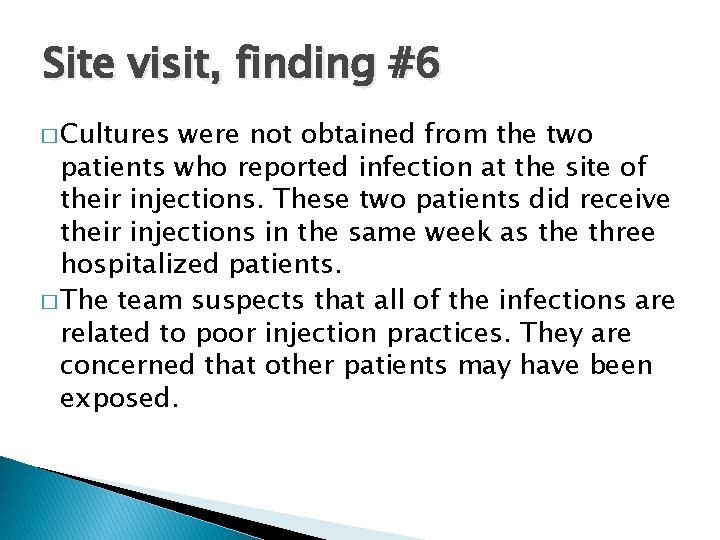 Site visit, finding #6

□ Cultures were not obtained from the two patients who reported infection at the site of their injections. These two patients did receive their injections in the same week as the three hospitalized patients.

□ The team suspects that all of the infections are related to poor injection practices. They are concerned that other patients may have been exposed.